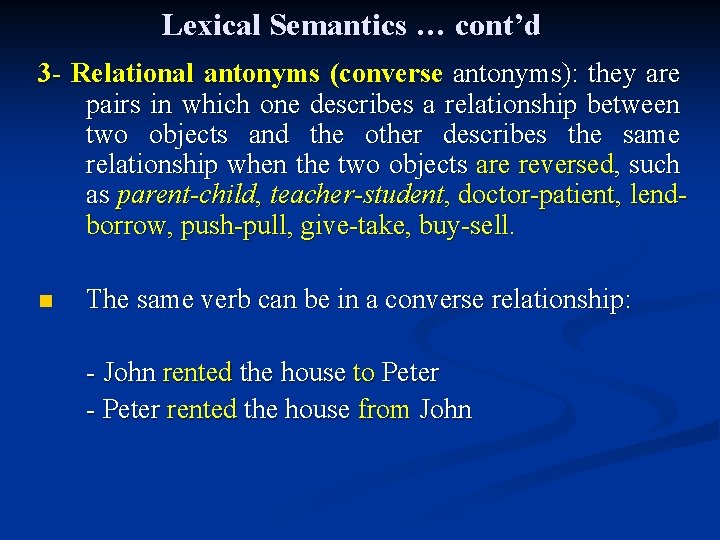 Lexical Semantics … cont’d

3- Relational antonyms (converse antonyms): they are pairs in which one describes a relationship between two objects and the other describes the same relationship when the two objects are reversed, such as parent-child, teacher-student, doctor-patient, lend-borrow, push-pull, give-take, buy-sell.

The same verb can be in a converse relationship:

- John rented the house to Peter
- Peter rented the house from John